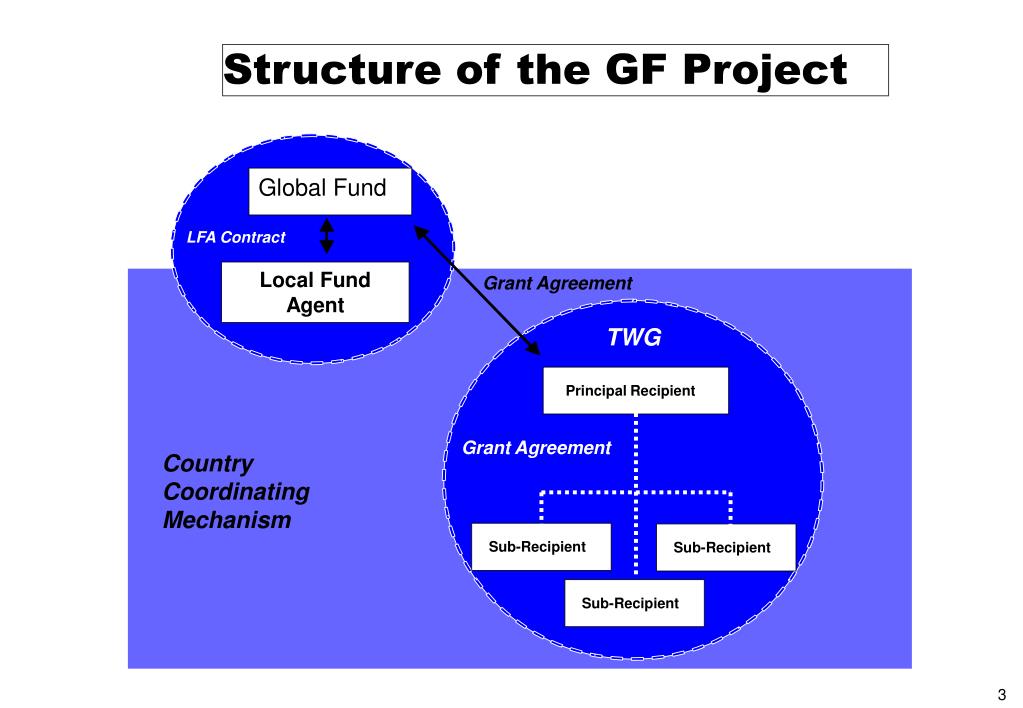 Structure of the GF Project

Global Fund

LFA Contract

Local Fund Agent

Grant Agreement

TWG

Principal Recipient

Grant Agreement

Country Coordinating Mechanism

Sub-Recipient

Sub-Recipient

Sub-Recipient

3